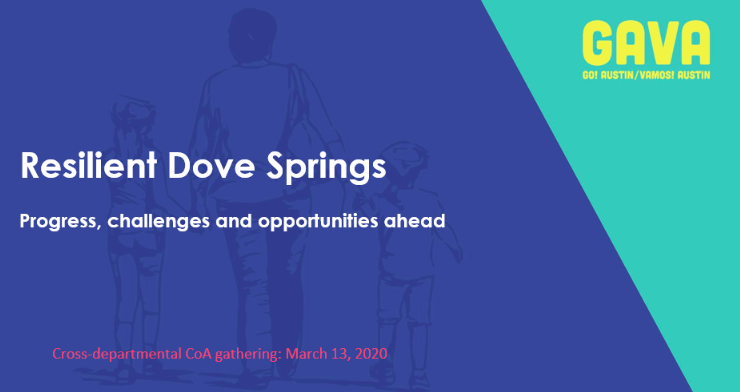 GAVA
GO! AUSTIN/VAMOS! AUSTIN

Resilient Dove Springs

Progress, challenges and opportunities ahead

Cross-departmental CoA gathering: March 13, 2020